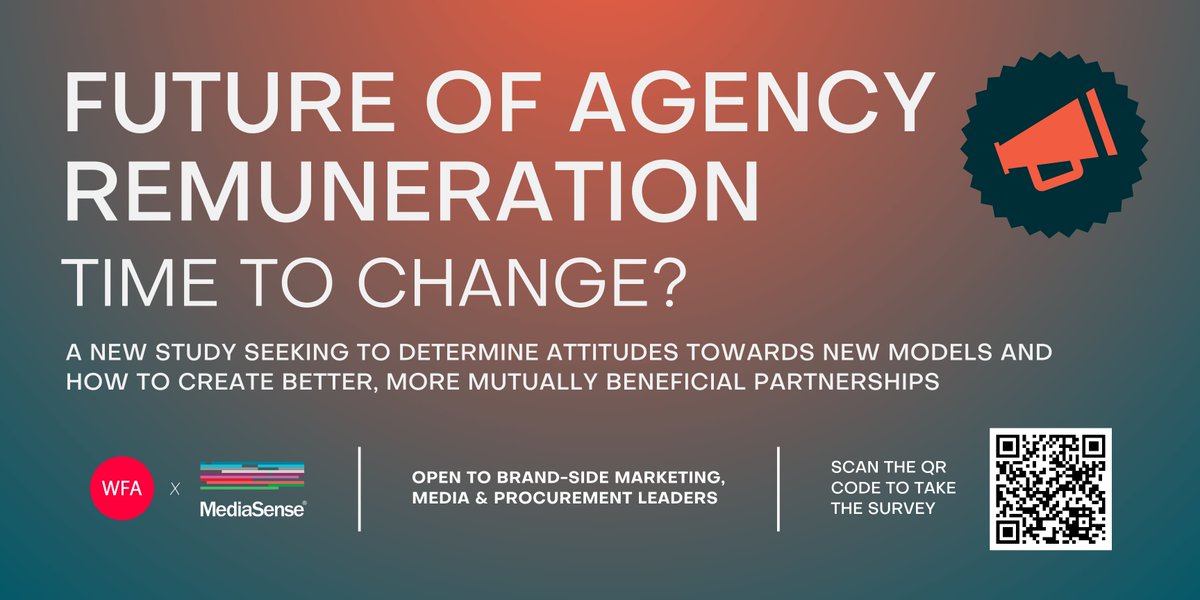 FUTURE OF AGENCY REMUNERATION

TIME TO CHANGE?

A NEW STUDY SEEKING TO DETERMINE ATTITUDES TOWARDS NEW MODELS AND HOW TO CREATE BETTER, MORE MUTUALLY BENEFICIAL PARTNERSHIPS

WFA X MediaSense®

OPEN TO BRAND-SIDE MARKETING, MEDIA & PROCUREMENT LEADERS

SCAN THE QR CODE TO TAKE THE SURVEY